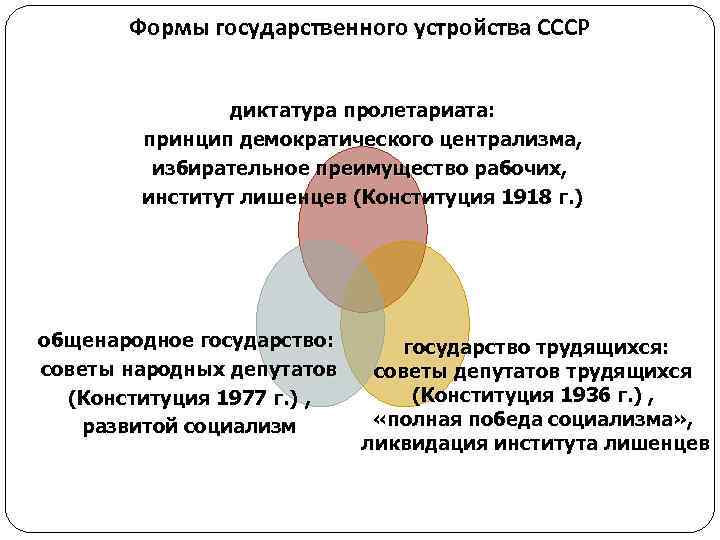 Формы государственного устройства СССР

диктатура пролетариата:
принцип демократического централизма,
избирательное преимущество рабочих,
институт лишенцев (Конституция 1918 г.)

общенародное государство:
советы народных депутатов
(Конституция 1977 г.) ,
развитой социализм

государство трудящихся:
советы депутатов трудящихся
(Конституция 1936 г.) ,
«полная победа социализма»,
ликвидация института лишенцев